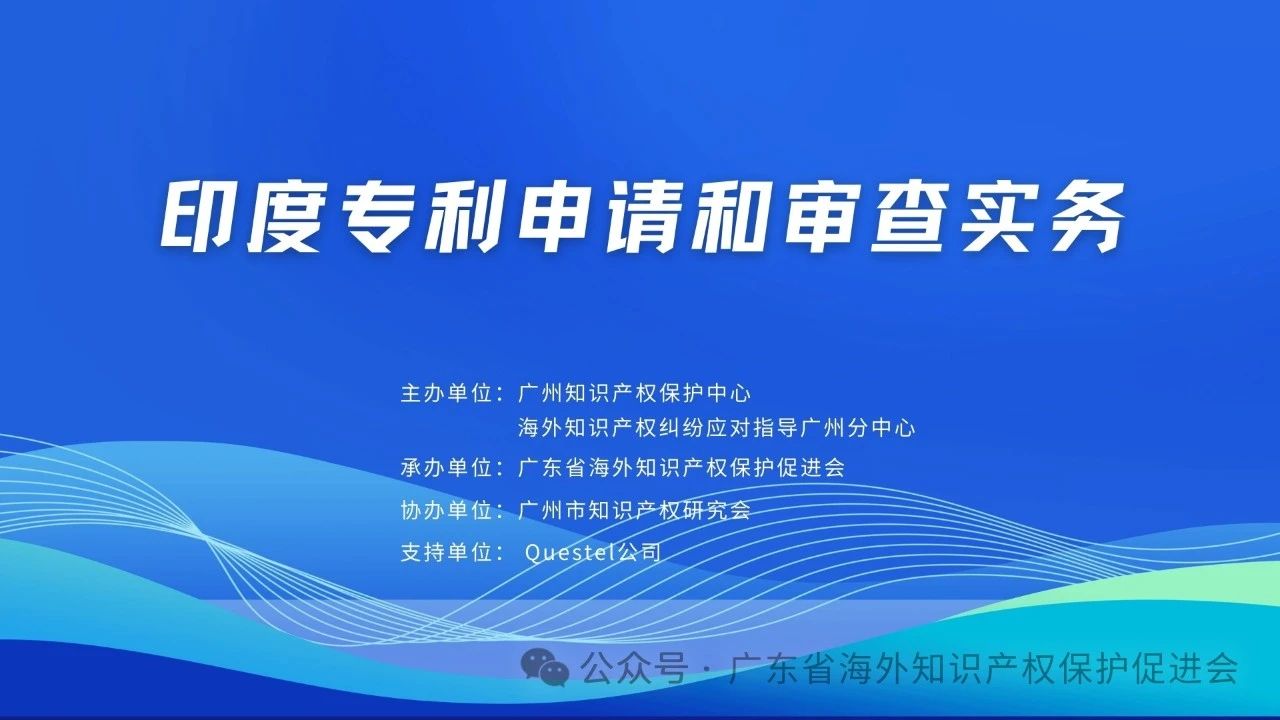 印度专利申请和审查实务

主办单位：广州知识产权保护中心
海外知识产权纠纷应对指导广州分中心

承办单位：广东省海外知识产权保护促进会

协办单位：广州市知识产权研究会

支持单位： Questel公司

公众号 · 广东省海外知识产权保护促进会